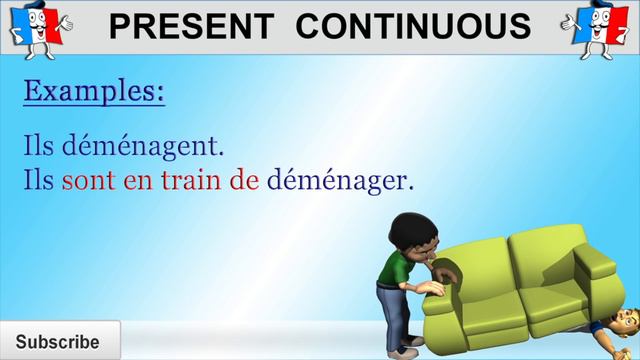 PRESENT CONTINUOUS

Examples:

Ils déménagent.
Ils sont en train de déménager.

Subscribe